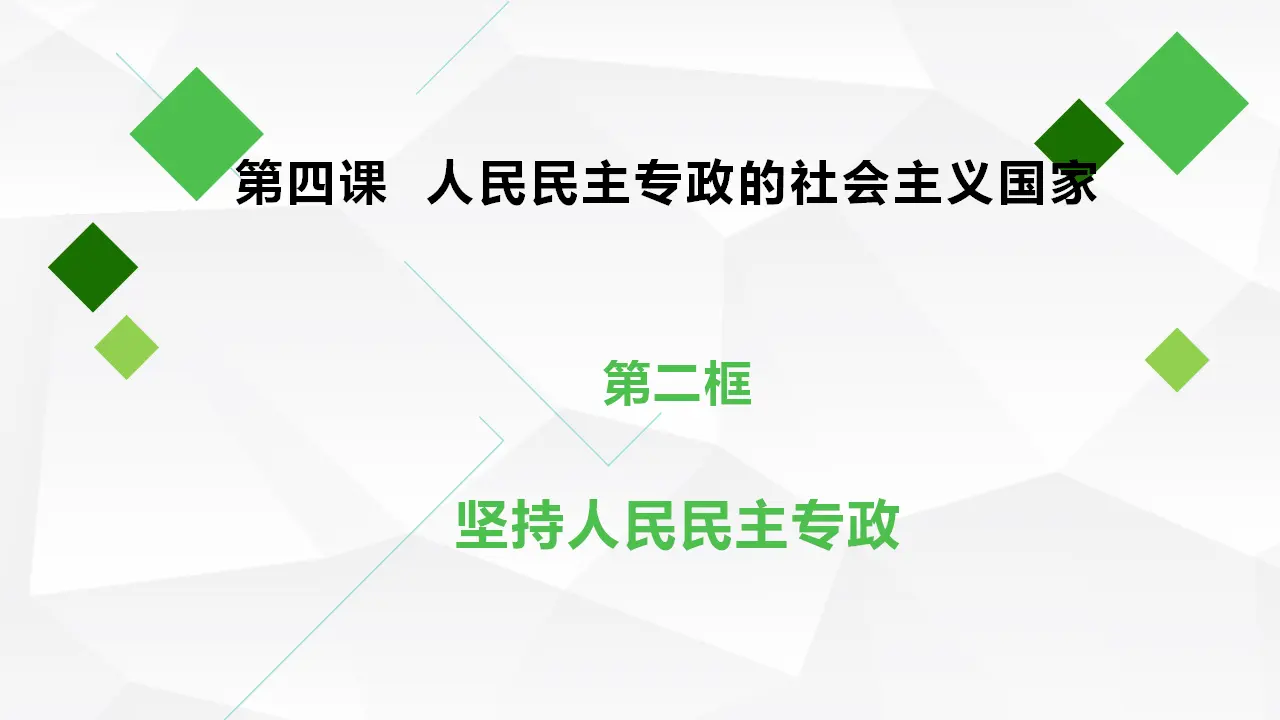 第四课　人民民主专政的社会主义国家

第二框

坚持人民民主专政